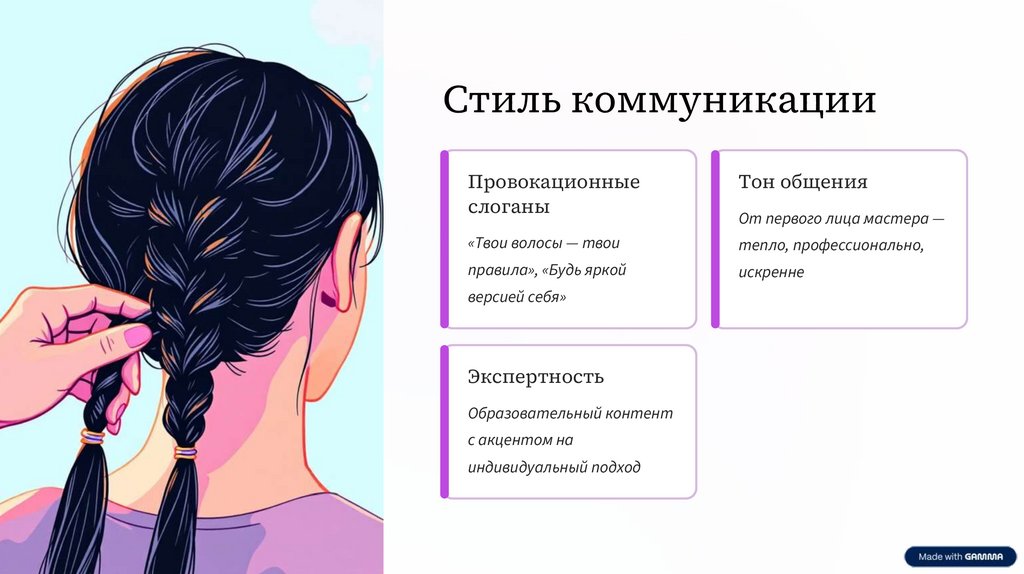 Стиль коммуникации

Провокационные слоганы

«Твои волосы — твои правила», «Будь яркой версией себя»

Тон общения

От первого лица мастера — тепло, профессионально, искренне

Экспертность

Образовательный контент с акцентом на индивидуальный подход

Made with GAMMA